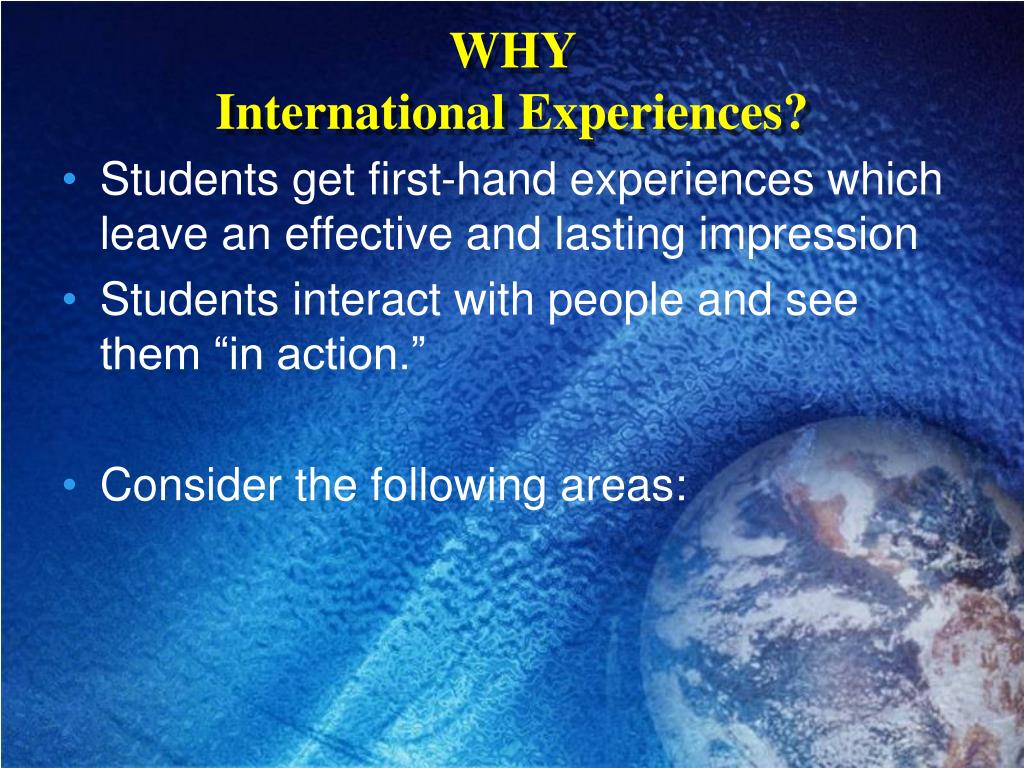 WHY
International Experiences?

• Students get first-hand experiences which leave an effective and lasting impression
• Students interact with people and see them “in action.”

• Consider the following areas: